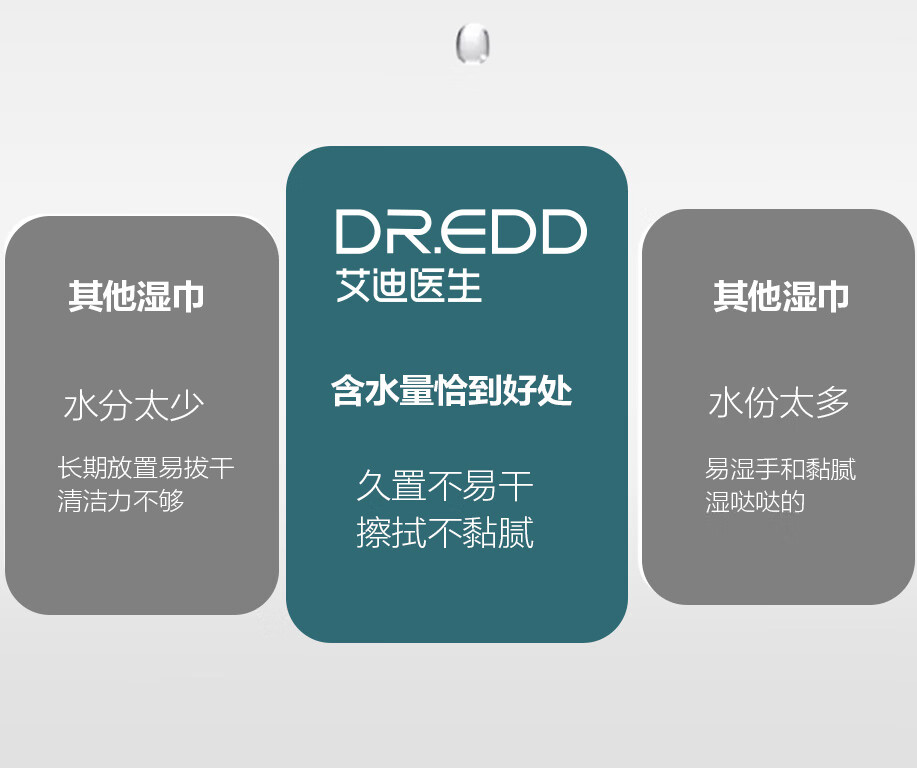 其他湿巾

水分太少

长期放置易拔干
清洁力不够

DR.EDD
艾迪医生

含水量恰到好处

久置不易干
擦拭不黏腻

其他湿巾

水份太多

易湿手和黏腻
湿哒哒的